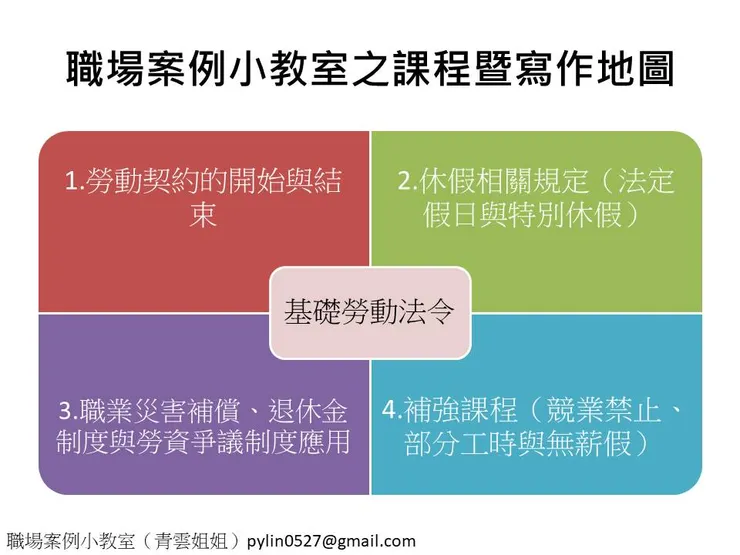 職場案例小教室之課程暨寫作地圖

1.勞動契約的開始與結束

2.休假相關規定（法定假日與特別休假）

基礎勞動法令

3.職業災害補償、退休金制度與勞資爭議制度應用

4.補強課程（競業禁止、部分工時與無薪假）

職場案例小教室（青雲姐姐）pylin0527@gmail.com